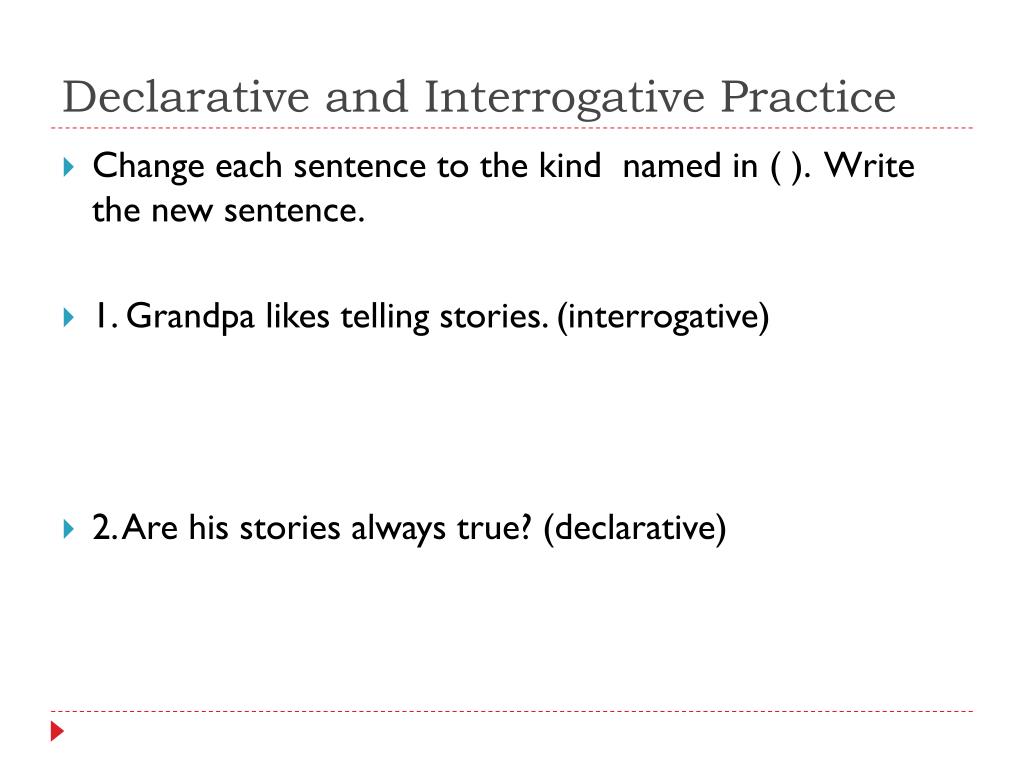 Declarative and Interrogative Practice

Change each sentence to the kind named in ( ). Write the new sentence.

1. Grandpa likes telling stories. (interrogative)

2. Are his stories always true? (declarative)